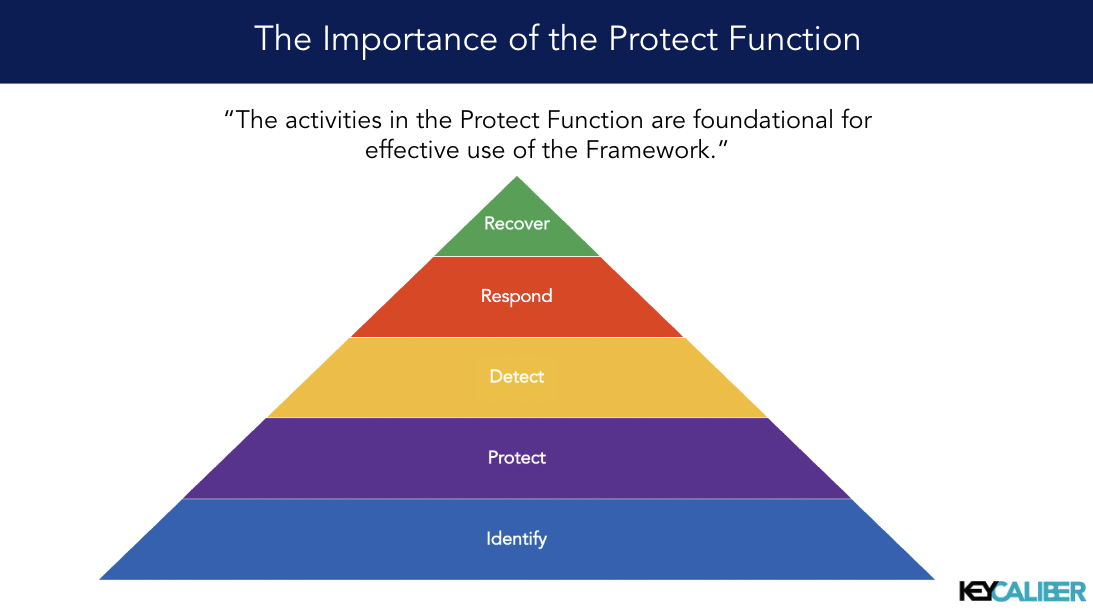 The Importance of the Protect Function

"The activities in the Protect Function are foundational for effective use of the Framework."

Recover

Respond

Detect

Protect

Identify

KEYCALIBER